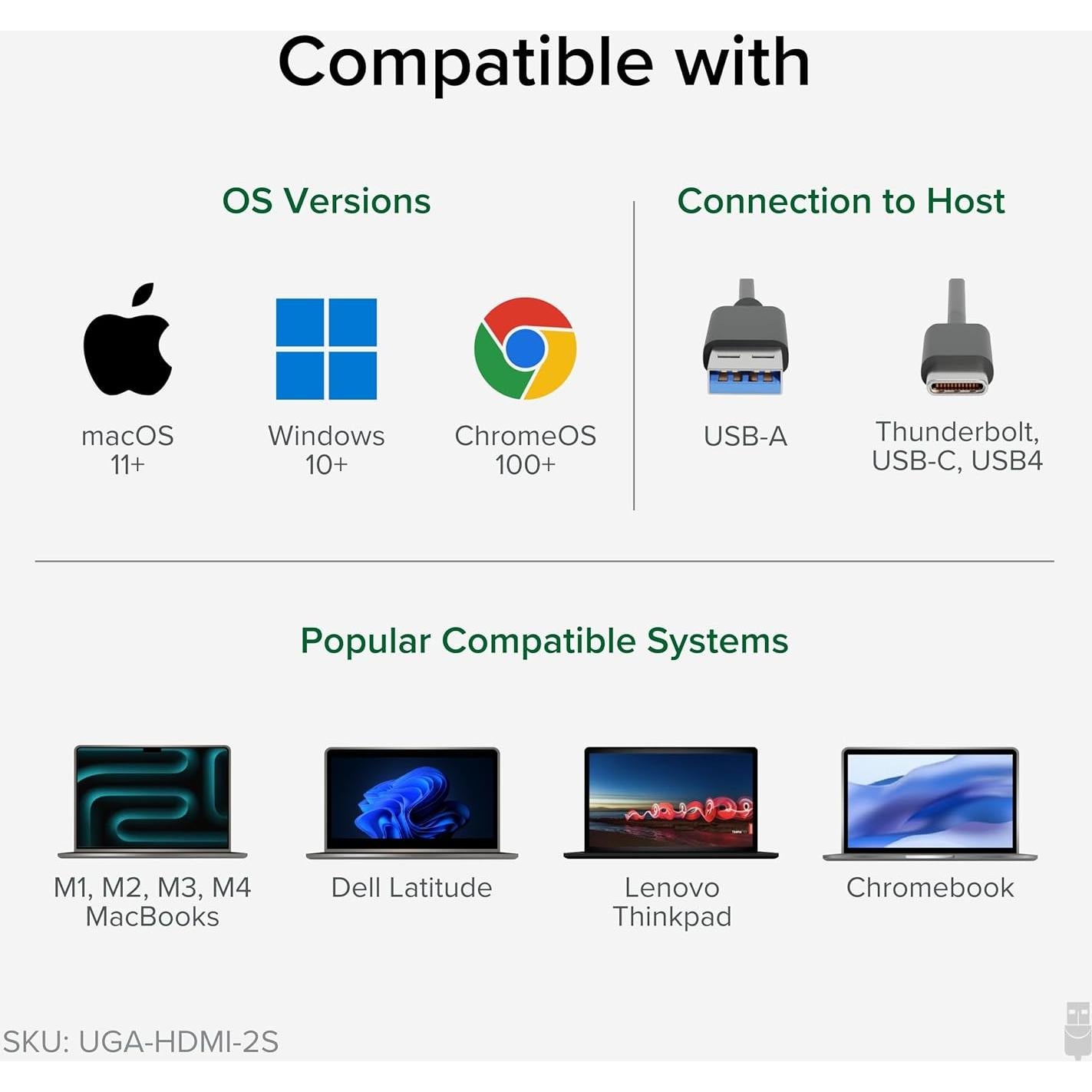 Compatible with

OS Versions

macOS 11+

Windows 10+

ChromeOS 100+

Connection to Host

USB-A

Thunderbolt, USB-C, USB4

Popular Compatible Systems

M1, M2, M3, M4 MacBooks

Dell Latitude

Lenovo Thinkpad

Chromebook

SKU: UGA-HDMI-2S